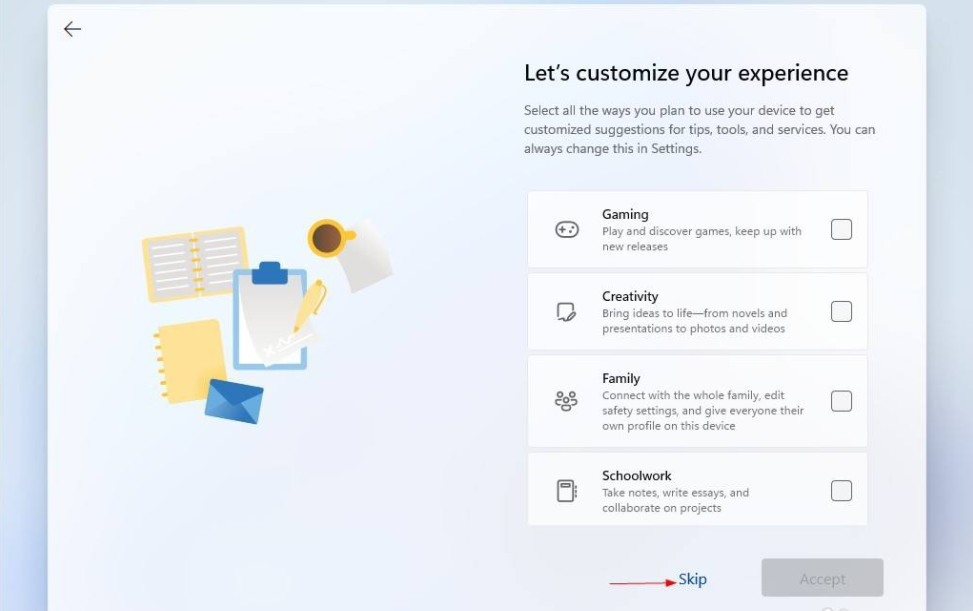 Let's customize your experience

Select all the ways you plan to use your device to get customized suggestions for tips, tools, and services. You can always change this in Settings.

Gaming
Play and discover games, keep up with new releases

Creativity
Bring ideas to life—from novels and presentations to photos and videos

Family
Connect with the whole family, edit safety settings, and give everyone their own profile on this device

Schoolwork
Take notes, write essays, and collaborate on projects

Skip

Accept